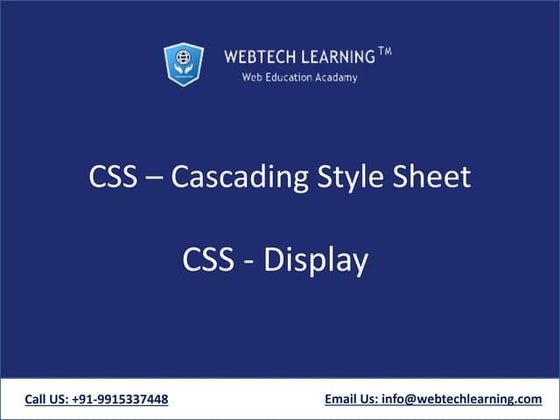 WEBTECH LEARNING ™
Web Education Acadamy

CSS – Cascading Style Sheet

CSS - Display

Call US: +91-9915337448

Email Us: info@webtechlearning.com